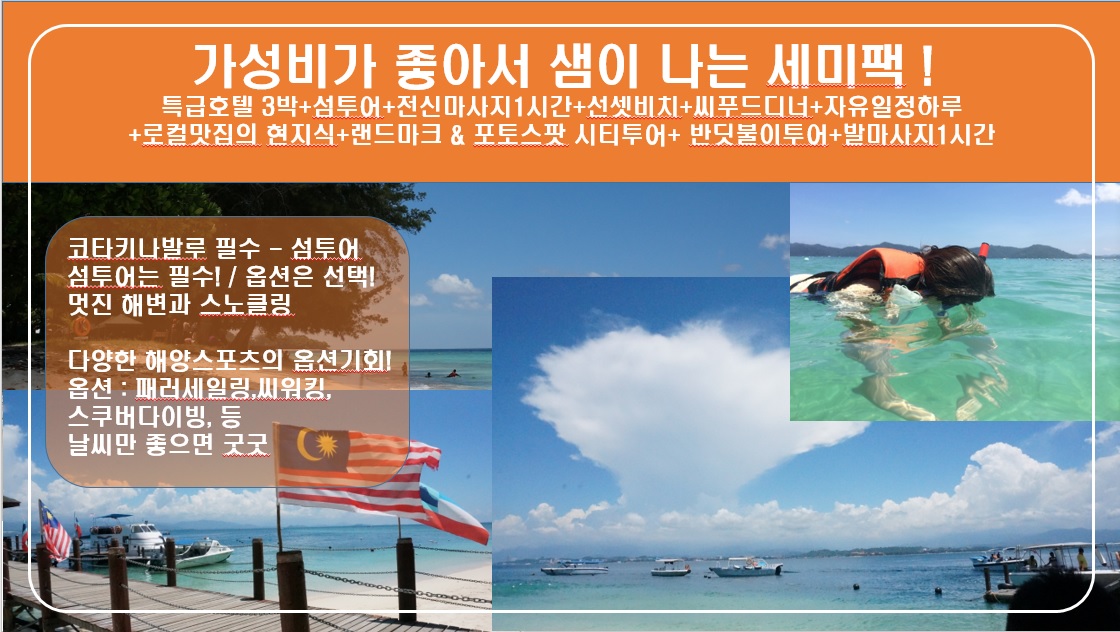 가성비가 좋아서 샘이 나는 세미팩 !
특급호텔 3박+섬투어+전신마사지1시간+선셋비치+씨푸드디너+자유일정하루 +로컬맛집의 현지식+랜드마크 & 포토스팟 시티투어+ 반딧불이투어+발마사지1시간

코타키나발루 필수 – 섬투어
섬투어는 필수! / 옵션은 선택!
멋진 해변과 스노클링

다양한 해양스포츠의 옵션기회!
옵션 : 패러세일링,씨워킹,
스쿠버다이빙, 등
날씨만 좋으면 굿굿